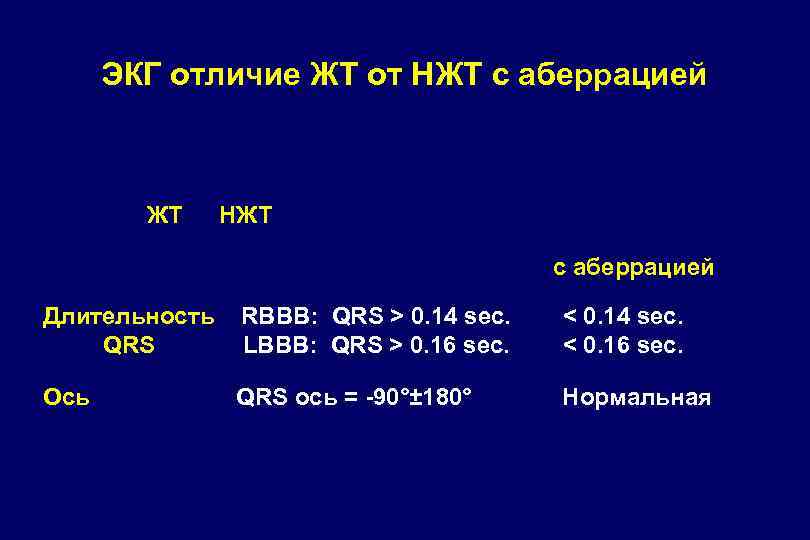 ЭКГ отличие ЖТ от НЖТ с аберрацией

ЖТ НЖТ

с аберрацией

Длительность QRS RBBB: QRS > 0.14 sec. < 0.14 sec.
LBBB: QRS > 0.16 sec. < 0.16 sec.

Ось QRS ось = -90°±180° Нормальная